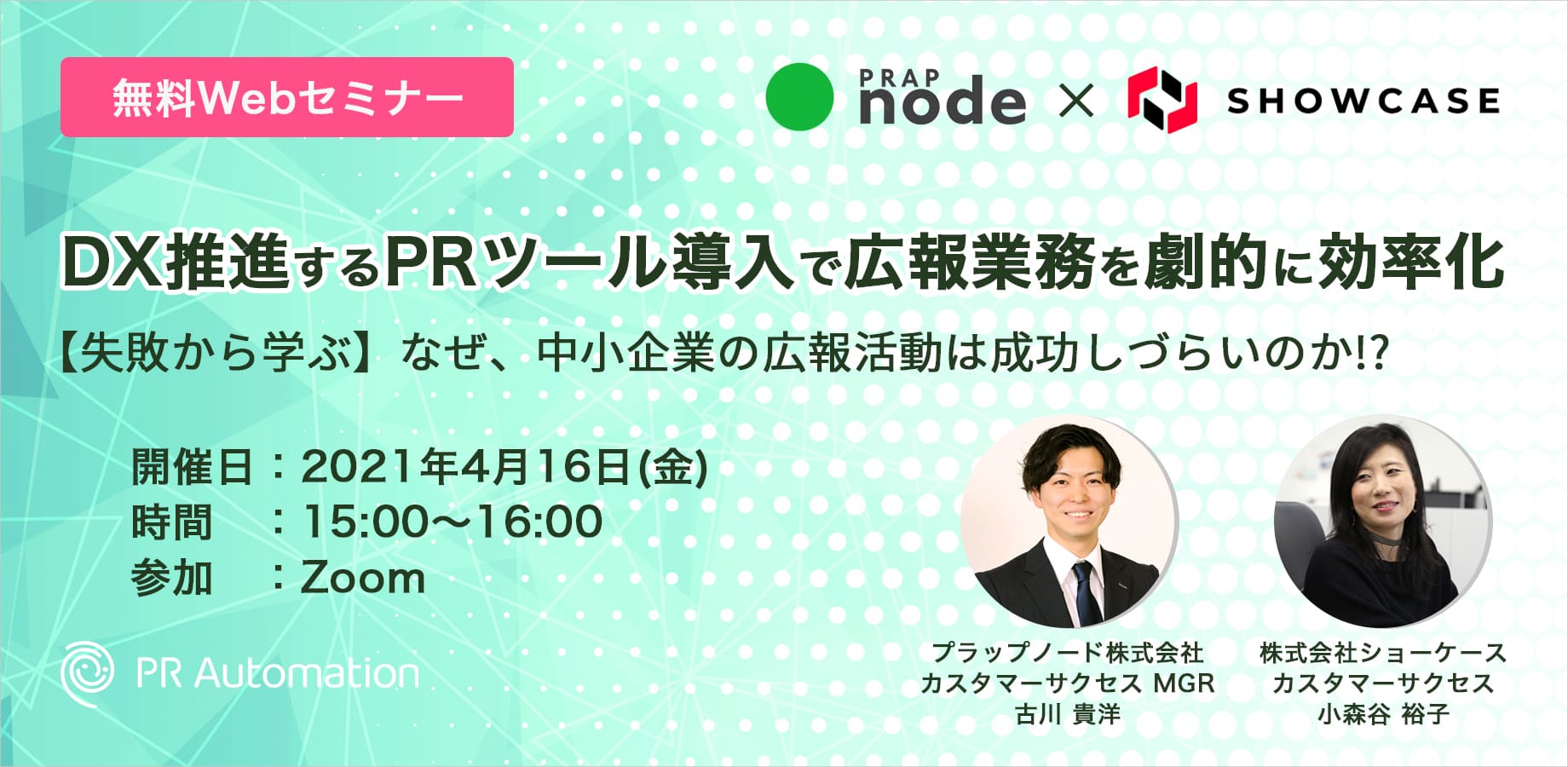 無料Webセミナー

PRAP node × SHOWCASE

DX推進するPRツール導入で広報業務を劇的に効率化

【失敗から学ぶ】なぜ、中小企業の広報活動は成功しづらいのか!?

開催日：2021年4月16日(金)
時間　：15:00〜16:00
参加　：Zoom

PR Automation

プラップノード株式会社
カスタマーサクセス MGR
古川 貴洋

株式会社ショーケース
カスタマーサクセス
小森谷 裕子